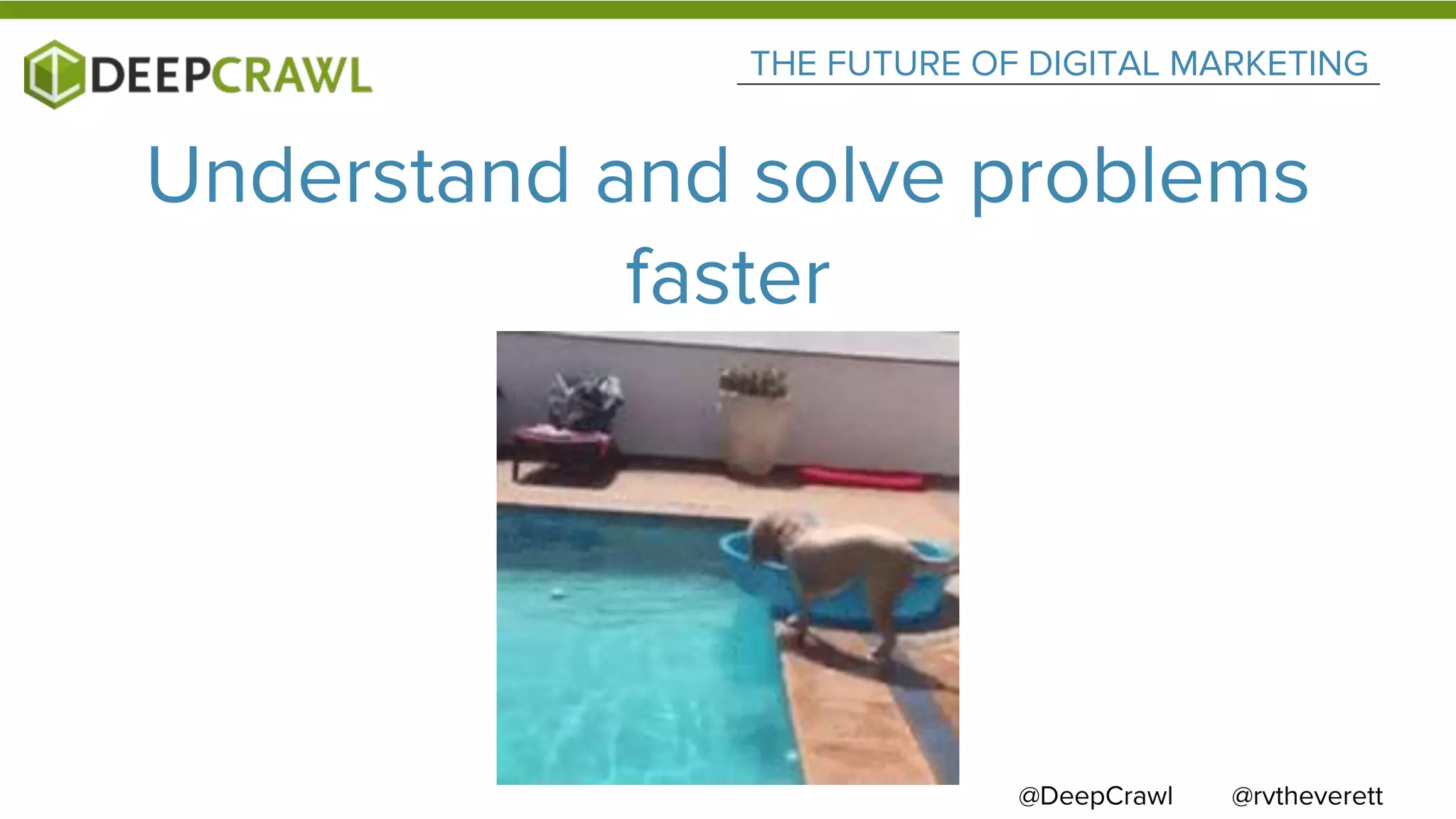 DEEPCRAWL

THE FUTURE OF DIGITAL MARKETING

Understand and solve problems faster

@DeepCrawl @rvtheverett